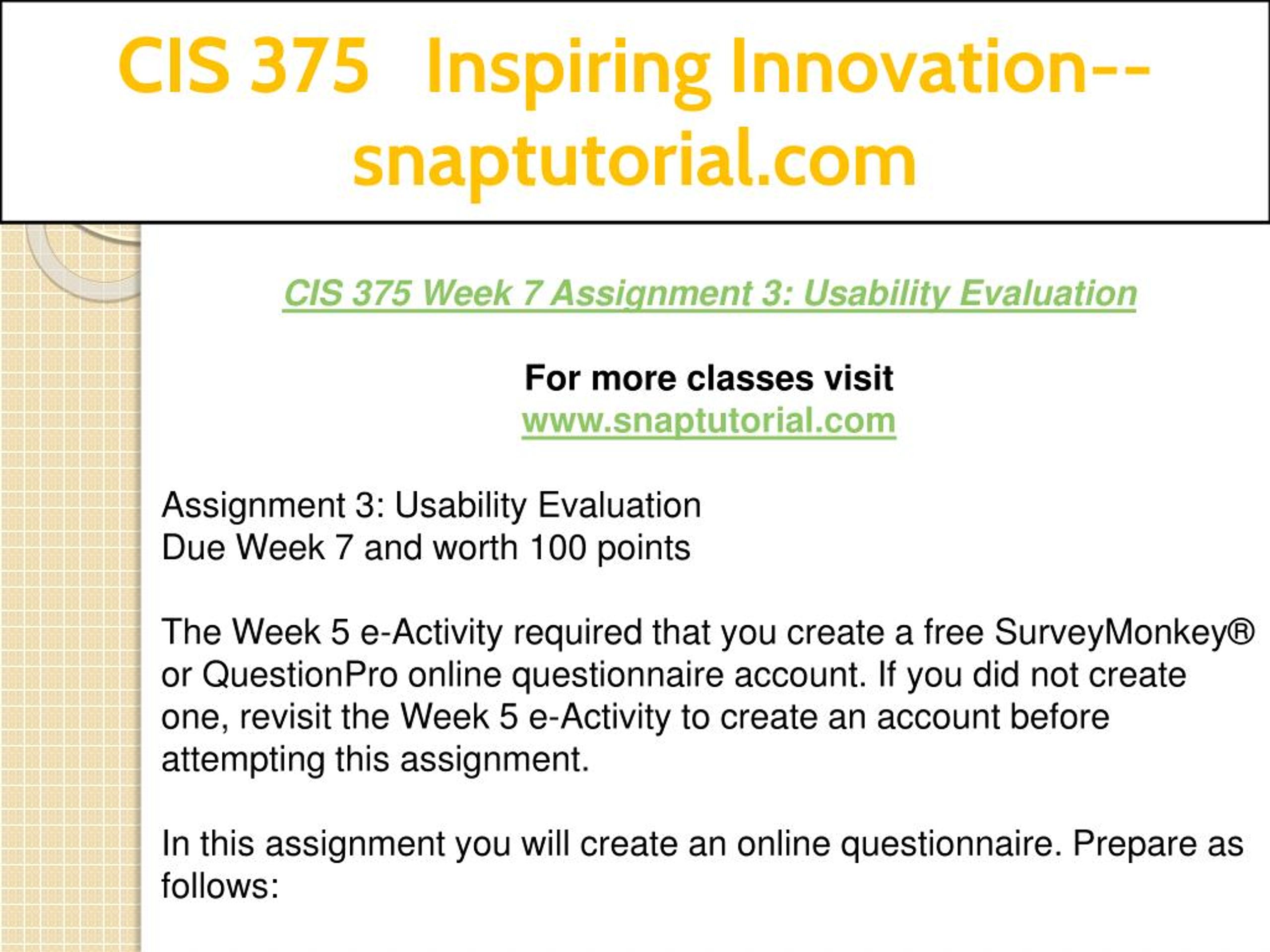 CIS 375 Inspiring Innovation--snaptutorial.com

CIS 375 Week 7 Assignment 3: Usability Evaluation

For more classes visit
www.snaptutorial.com

Assignment 3: Usability Evaluation
Due Week 7 and worth 100 points

The Week 5 e-Activity required that you create a free SurveyMonkey® or QuestionPro online questionnaire account. If you did not create one, revisit the Week 5 e-Activity to create an account before attempting this assignment.

In this assignment you will create an online questionnaire. Prepare as follows: